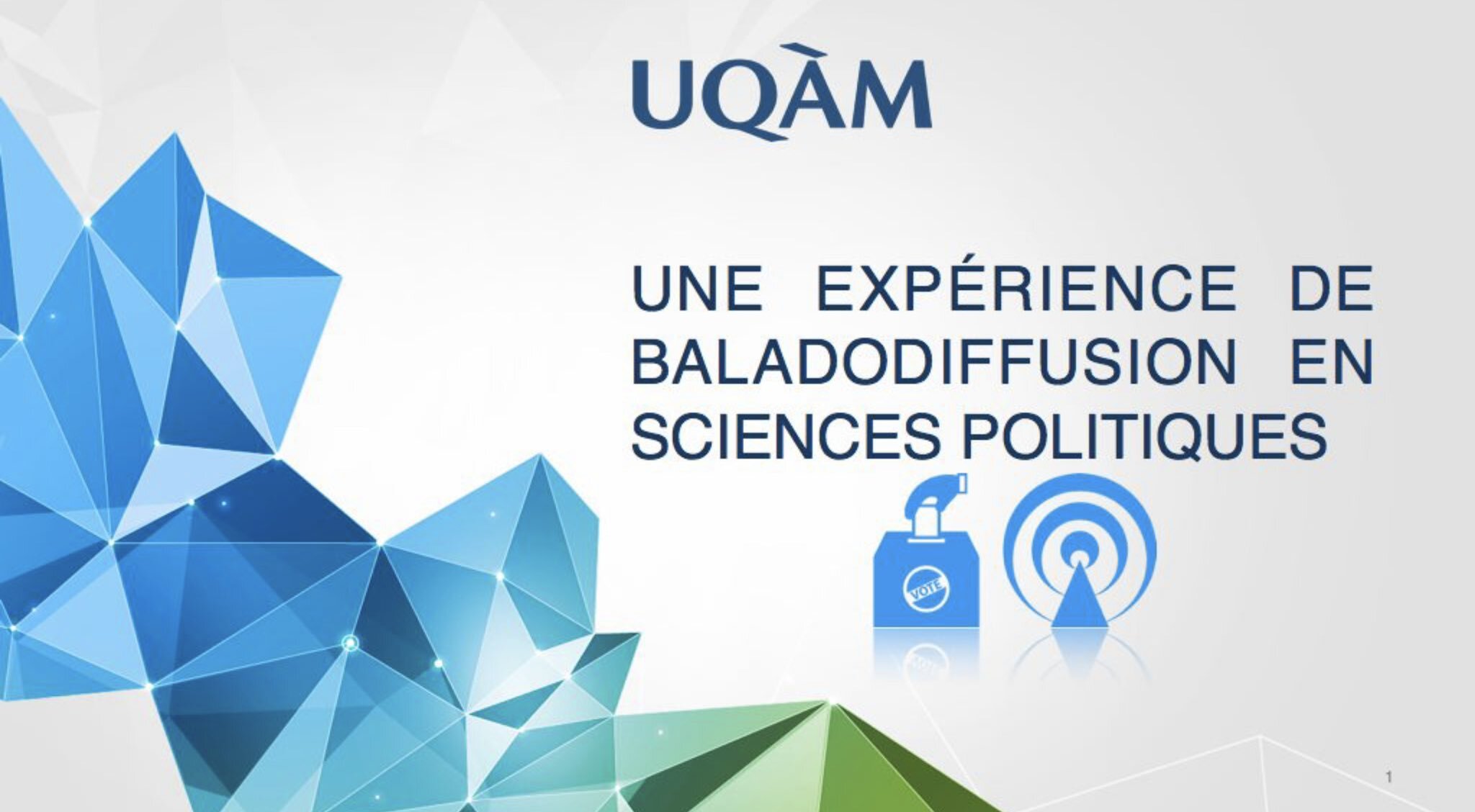 UQÀM

UNE EXPÉRIENCE DE BALADODIFFUSION EN SCIENCES POLITIQUES

VOTE

1